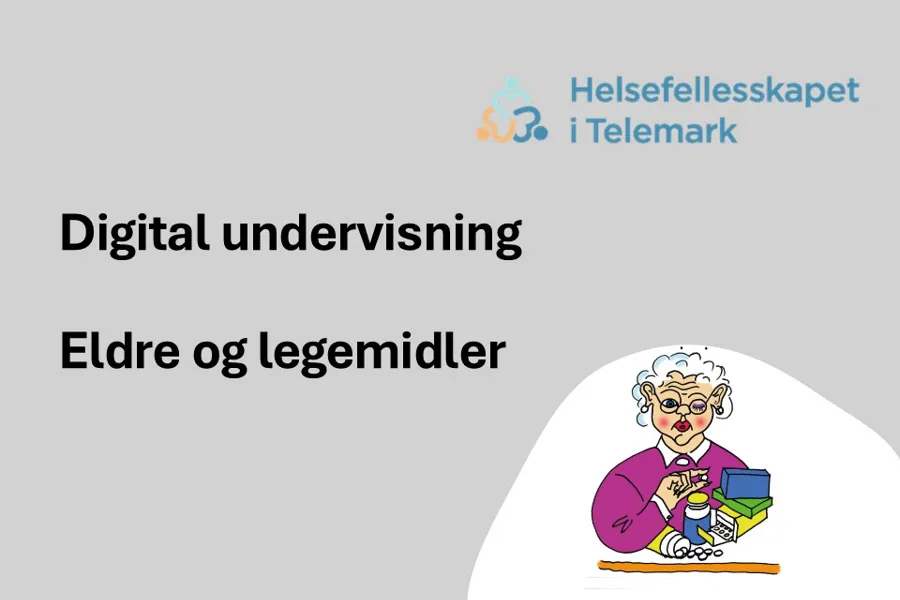 Helsefellesskapet i Telemark

Digital undervisning

Eldre og legemidler